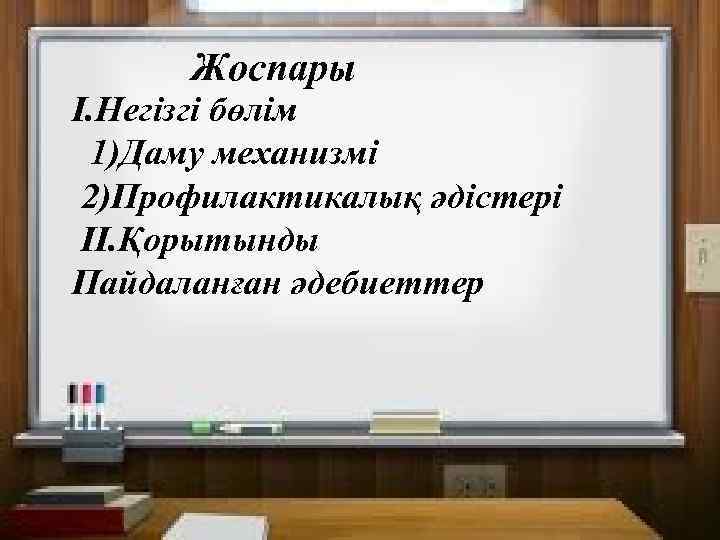 Жоспары
I.Негізгі бөлім
1)Даму механизмі
2)Профилактикалық әдістері
II.Қорытынды
Пайдаланған әдебиеттер